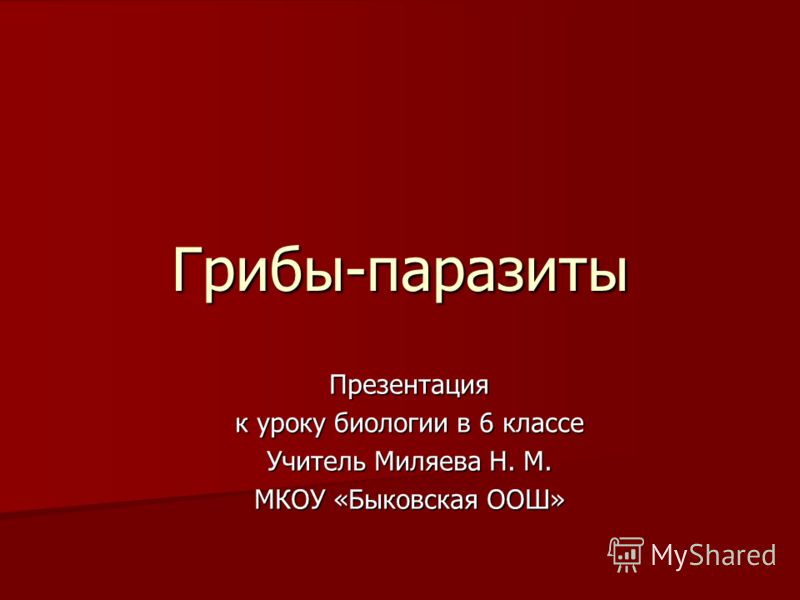 Грибы-паразиты

Презентация
к уроку биологии в 6 классе
Учитель Миляева Н. М.
МКОУ «Быковская ООШ»

MyShared